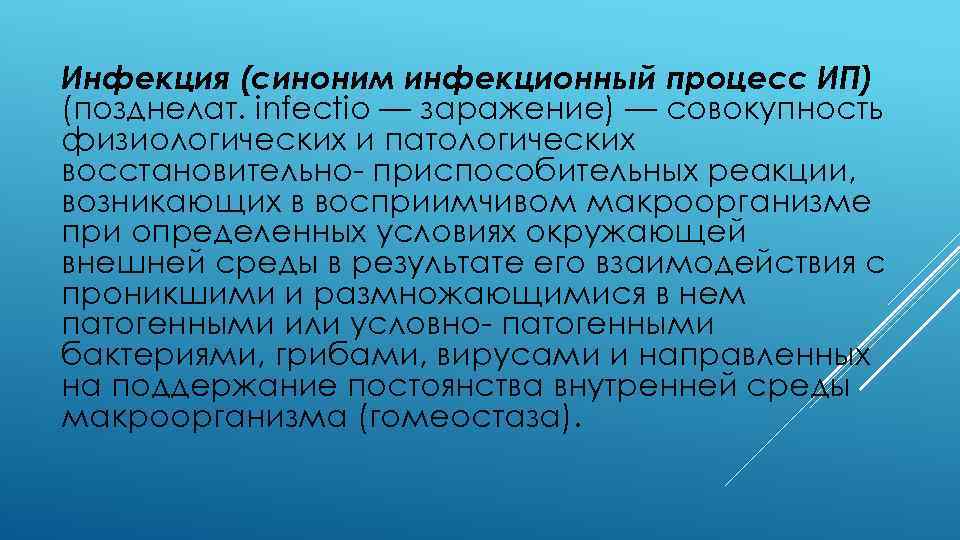 Инфекция (синоним инфекционный процесс ИП) (позднелат. infectio — заражение) — совокупность физиологических и патологических восстановительно- приспособительных реакции, возникающих в восприимчивом макроорганизме при определенных условиях окружающей внешней среды в результате его взаимодействия с проникшими и размножающимися в нем патогенными или условно- патогенными бактериями, грибами, вирусами и направленных на поддержание постоянства внутренней среды макроорганизма (гомеостаза).